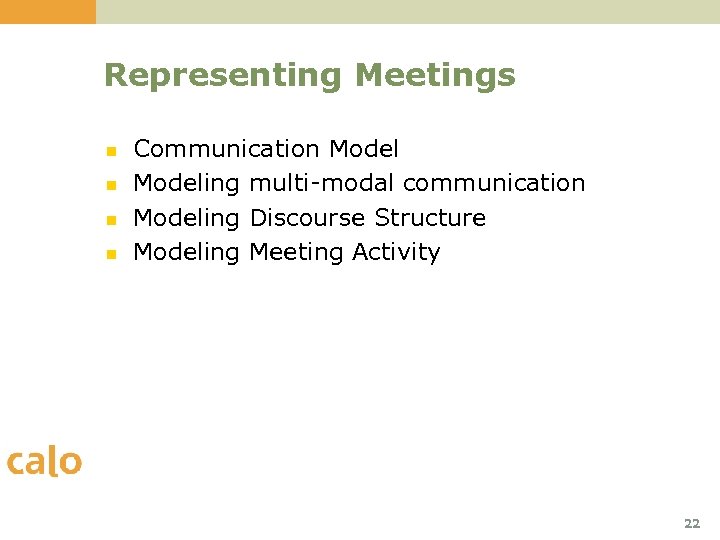 Representing Meetings

- Communication Model
- Modeling multi-modal communication
- Modeling Discourse Structure
- Modeling Meeting Activity

calo

22